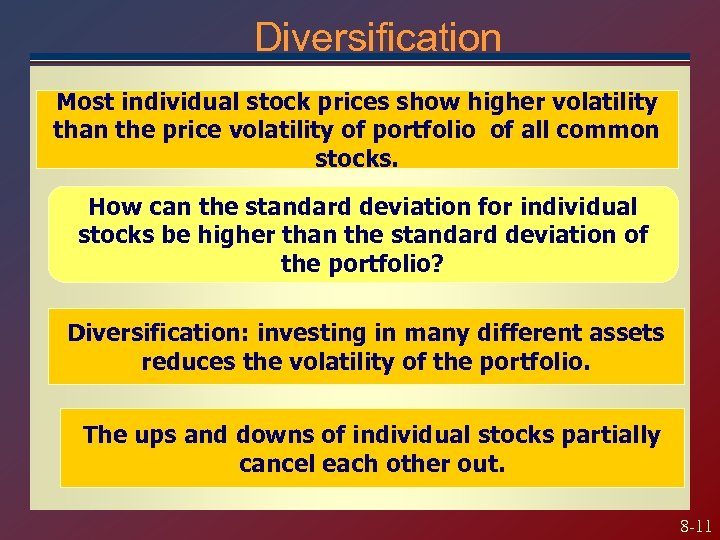 Diversification

Most individual stock prices show higher volatility than the price volatility of portfolio of all common stocks.

How can the standard deviation for individual stocks be higher than the standard deviation of the portfolio?

Diversification: investing in many different assets reduces the volatility of the portfolio.

The ups and downs of individual stocks partially cancel each other out.

8-11